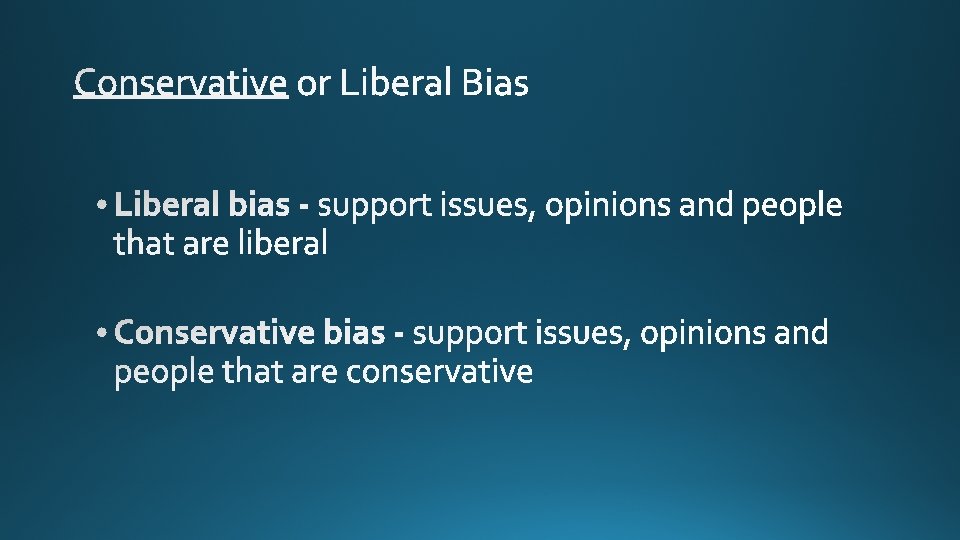 Conservative or Liberal Bias

• Liberal bias - support issues, opinions and people that are liberal

• Conservative bias - support issues, opinions and people that are conservative